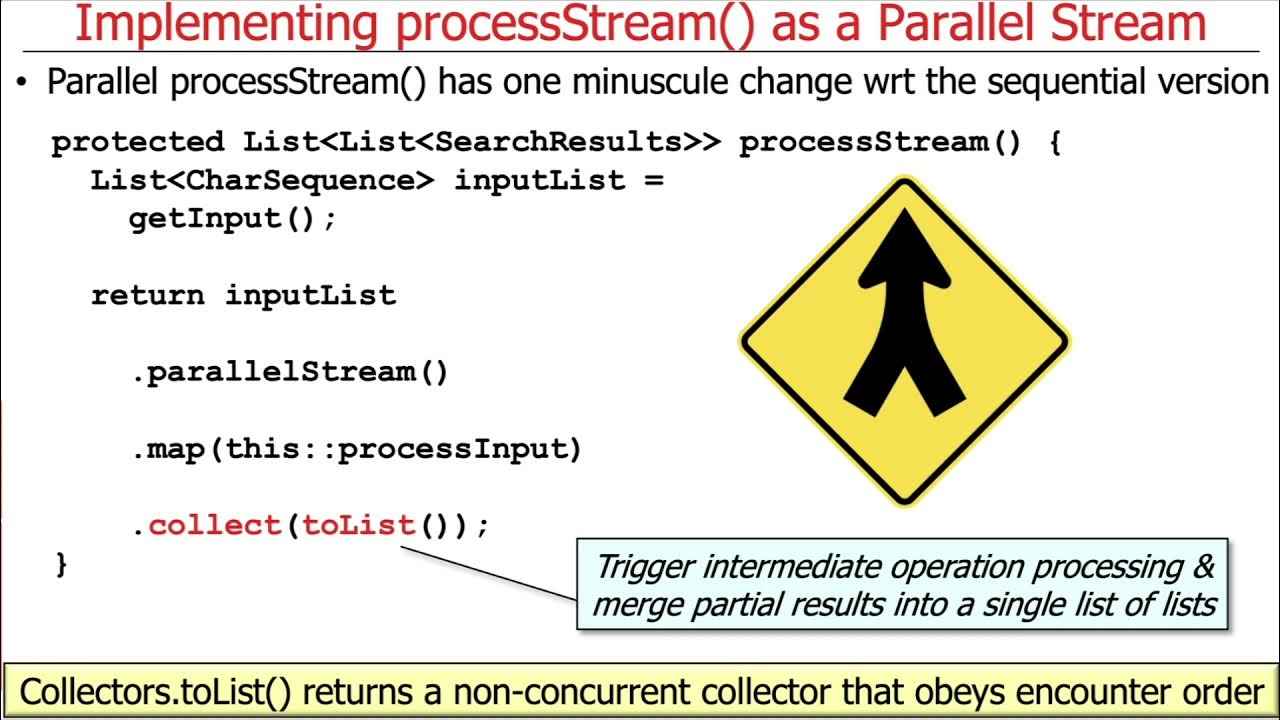 Implementing processStream() as a Parallel Stream

• Parallel processStream() has one minuscule change wrt the sequential version

protected List<List<SearchResults>> processStream() {
  List<CharSequence> inputList =
    getInput();

  return inputList

    .parallelStream()

    .map(this::processInput)

    .collect(toList());
}

Trigger intermediate operation processing & merge partial results into a single list of lists

Collectors.toList() returns a non-concurrent collector that obeys encounter order